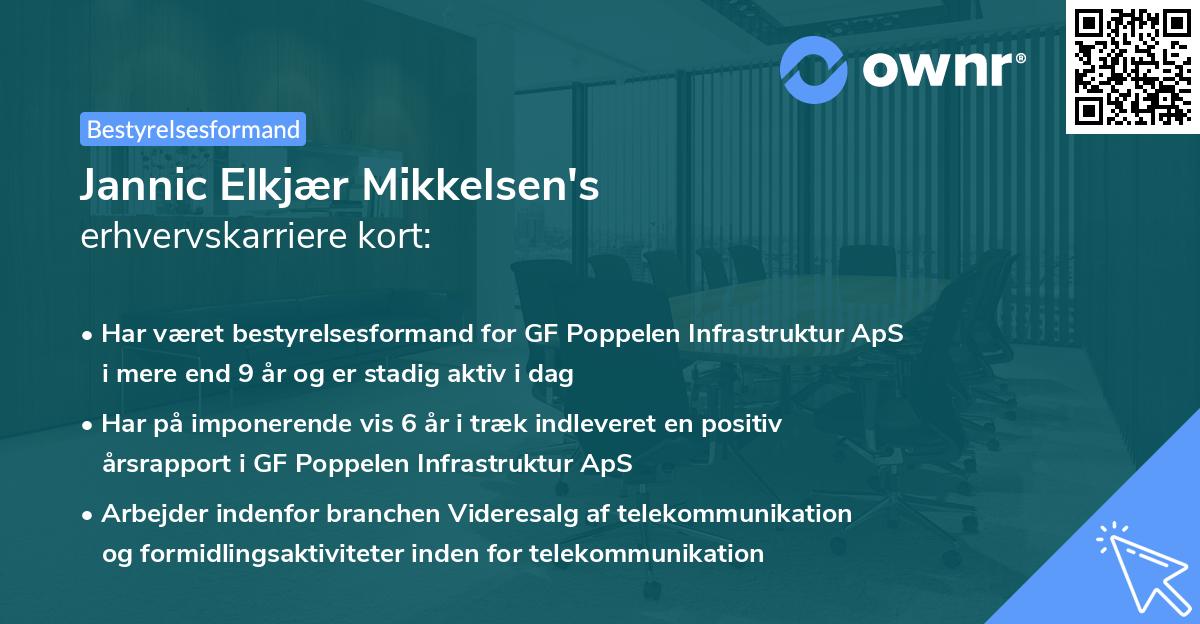 ownr®

Bestyrelsesformand

Jannic Elkjær Mikkelsen's
erhvervskarriere kort:

• Har været bestyrelsesformand for GF Poppelen Infrastruktur ApS i mere end 9 år og er stadig aktiv i dag

• Har på imponerende vis 6 år i træk indleveret en positiv årsrapport i GF Poppelen Infrastruktur ApS

• Arbejder indenfor branchen Videresalg af telekommunikation og formidlingsaktiviteter inden for telekommunikation